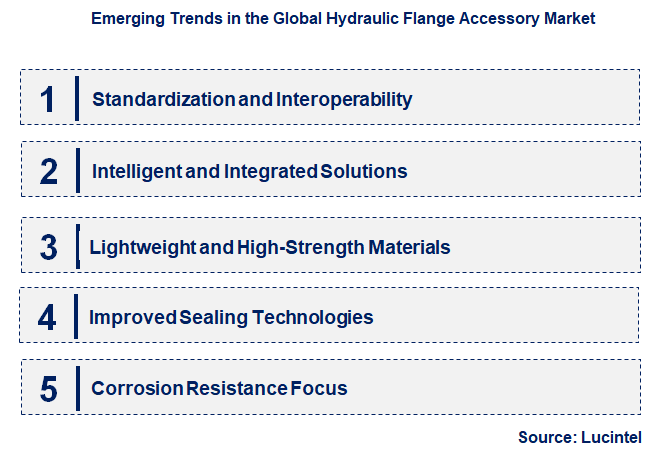 Emerging Trends in the Global Hydraulic Flange Accessory Market

1 Standardization and Interoperability

2 Intelligent and Integrated Solutions

3 Lightweight and High-Strength Materials

4 Improved Sealing Technologies

5 Corrosion Resistance Focus

Source: Lucintel